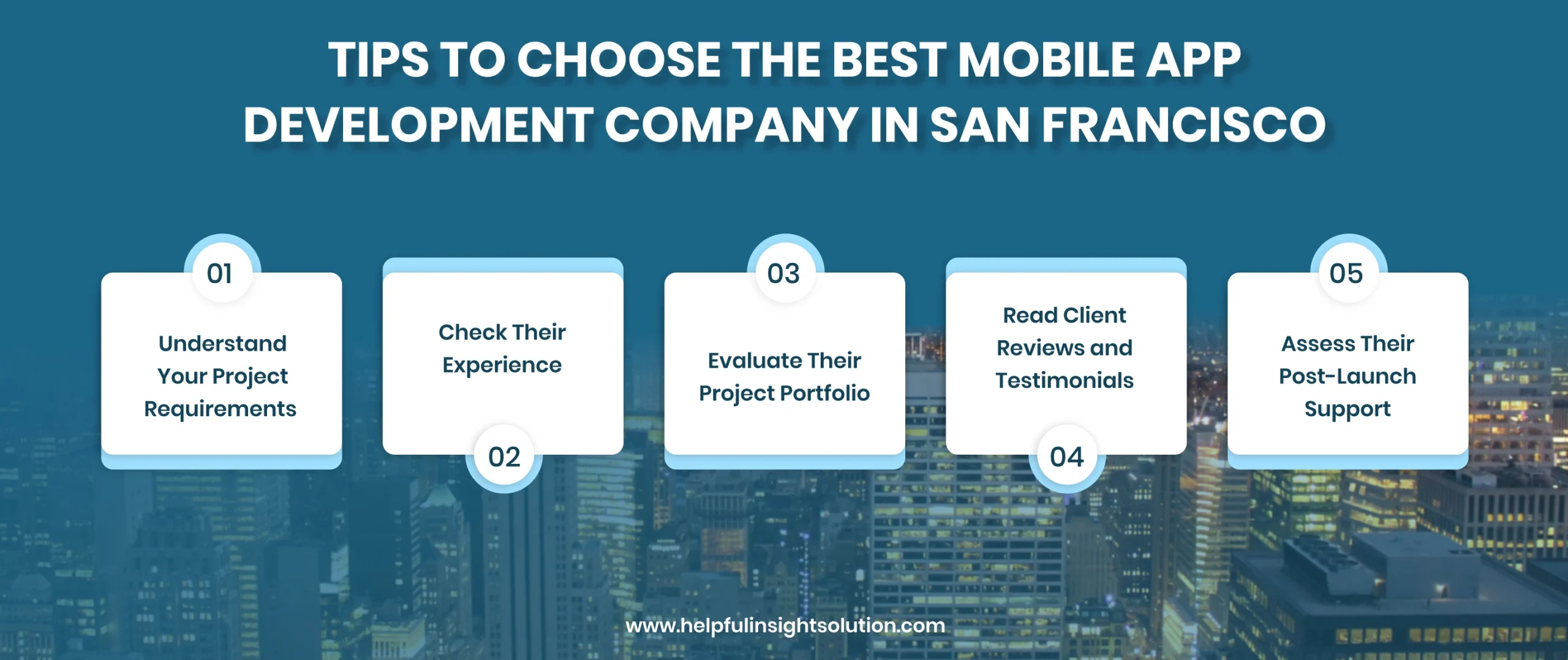 TIPS TO CHOOSE THE BEST MOBILE APP DEVELOPMENT COMPANY IN SAN FRANCISCO

01
Understand Your Project Requirements

Check Their Experience
02

03
Evaluate Their Project Portfolio

Read Client Reviews and Testimonials
04

05
Assess Their Post-Launch Support

www.helpfulinsightsolution.com